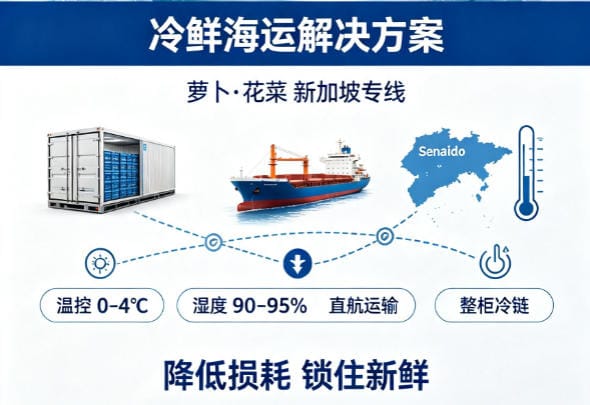 冷鲜海运解决方案

萝卜·花菜 新加坡专线

Senaido

温控 0–4℃

湿度 90–95% 直航运输

整柜冷链

降低损耗 锁住新鲜